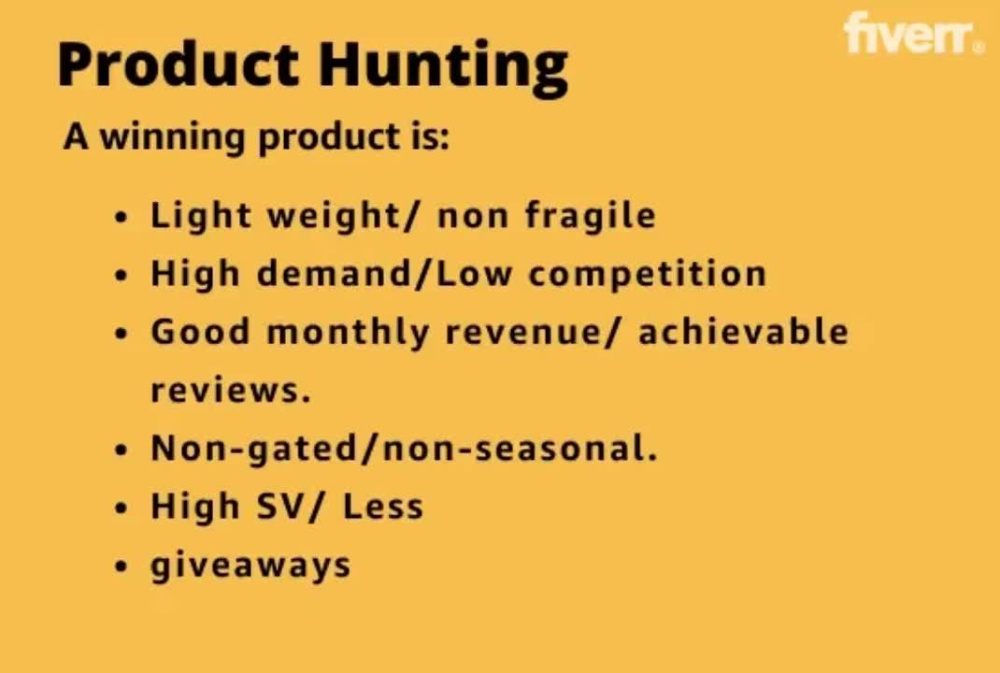 fiverr.

Product Hunting

A winning product is:

• Light weight/ non fragile
• High demand/Low competition
• Good monthly revenue/ achievable reviews.
• Non-gated/non-seasonal.
• High SV/ Less
• giveaways